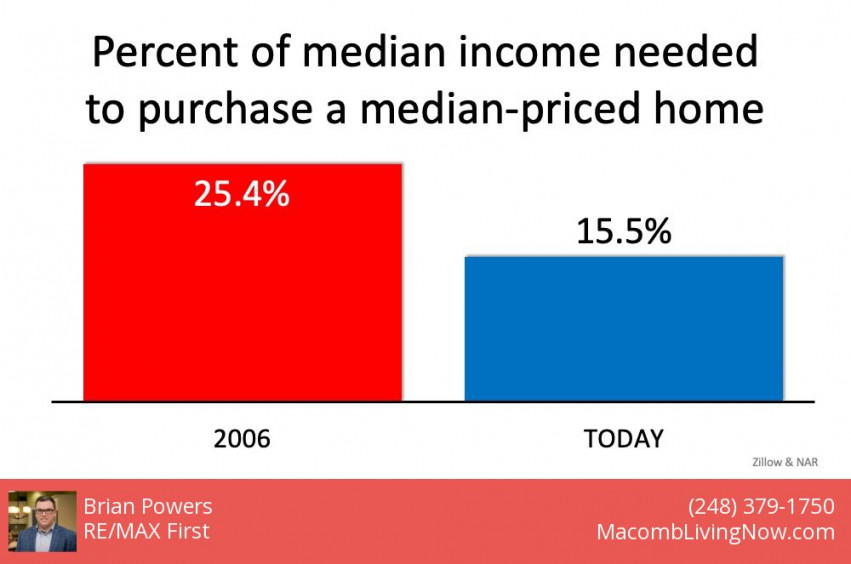 Percent of median income needed to purchase a median-priced home

25.4%

15.5%

2006

TODAY

Zillow & NAR

Brian Powers
RE/MAX First

(248) 379-1750
MacombLivingNow.com